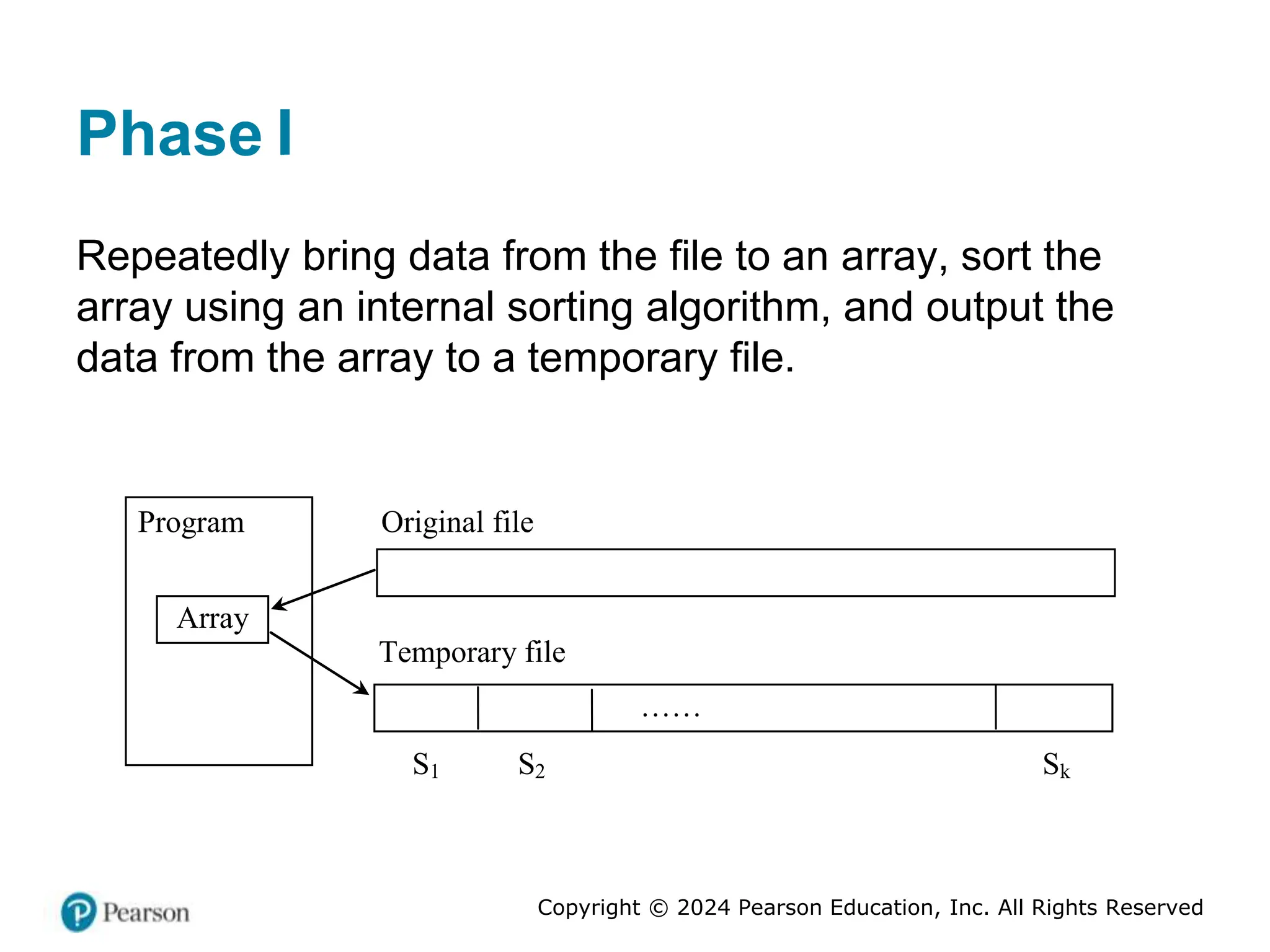 Phase I

Repeatedly bring data from the file to an array, sort the array using an internal sorting algorithm, and output the data from the array to a temporary file.

Program

Array

Original file

Temporary file

……

$S_1$ $S_2$ $S_k$

Pearson

Copyright © 2024 Pearson Education, Inc. All Rights Reserved